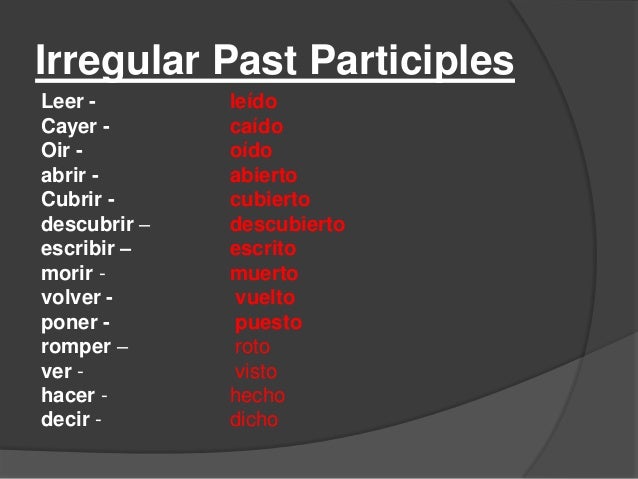 Irregular Past Participles

Leer - leído
Cayer - caído
Oir - oído
abrir - abierto
Cubrir - cubierto
descubrir – descubierto
escribir – escrito
morir - muerto
volver - vuelto
poner - puesto
romper – roto
ver - visto
hacer - hecho
decir - dicho